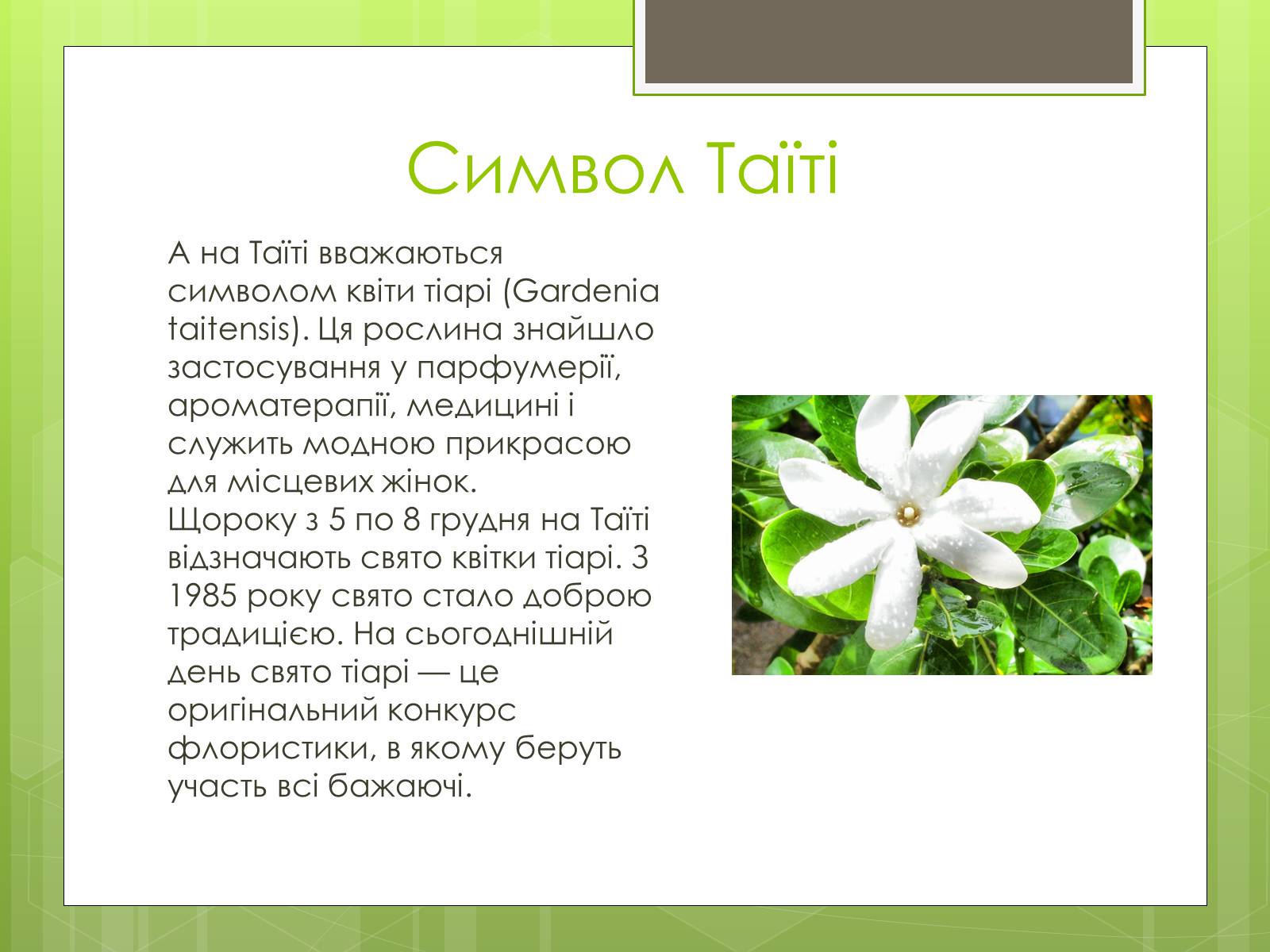 Символ Таїті

А на Таїті вважаються символом квіти тіарі (Gardenia taitensis). Ця рослина знайшло застосування у парфумерії, ароматерапії, медицині і служить модною прикрасою для місцевих жінок.
Щороку з 5 по 8 грудня на Таїті відзначають свято квітки тіарі. З 1985 року свято стало доброю традицією. На сьогоднішній день свято тіарі — це оригінальний конкурс флористики, в якому беруть участь всі бажаючі.